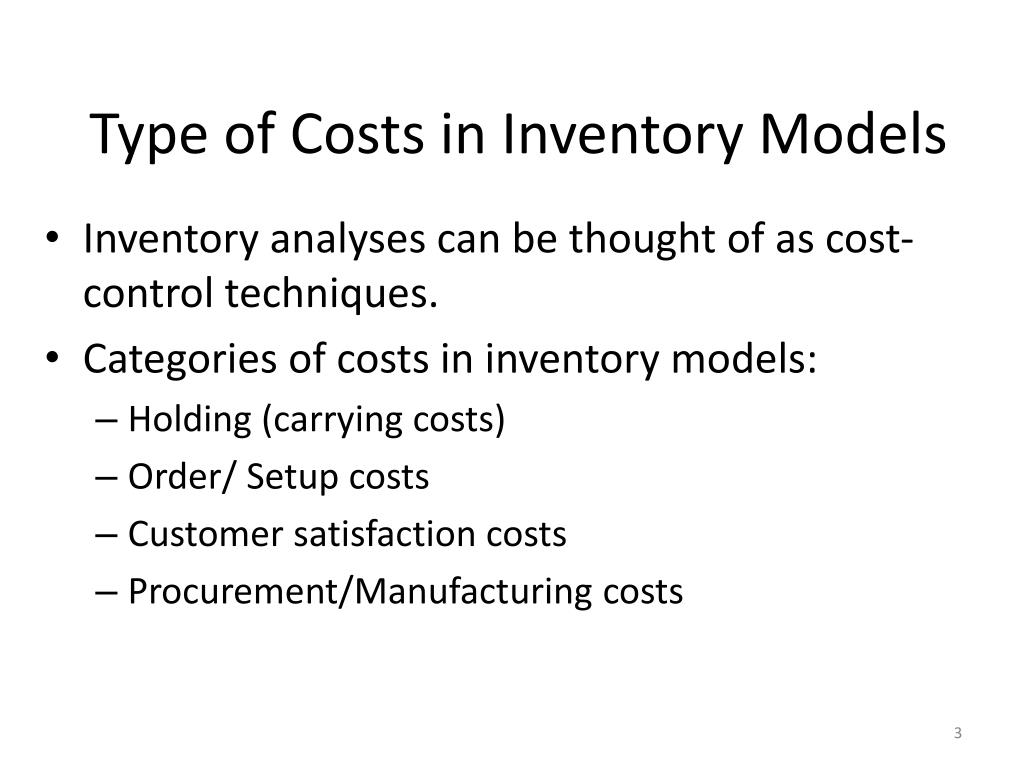 Type of Costs in Inventory Models

• Inventory analyses can be thought of as cost-control techniques.
• Categories of costs in inventory models:
– Holding (carrying costs)
– Order/ Setup costs
– Customer satisfaction costs
– Procurement/Manufacturing costs

3